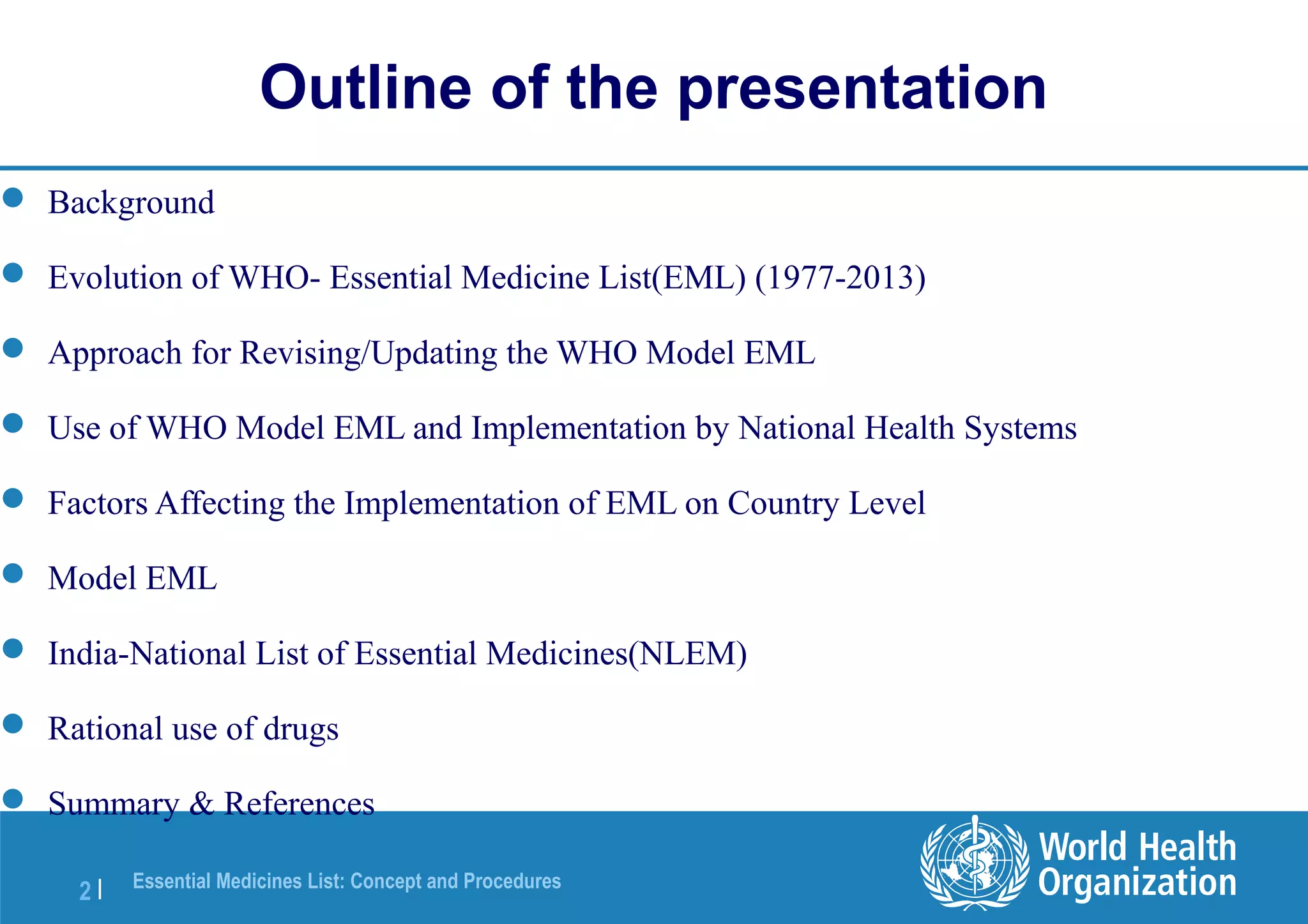 Outline of the presentation

- Background
- Evolution of WHO- Essential Medicine List(EML) (1977-2013)
- Approach for Revising/Updating the WHO Model EML
- Use of WHO Model EML and Implementation by National Health Systems
- Factors Affecting the Implementation of EML on Country Level
- Model EML
- India-National List of Essential Medicines(NLEM)
- Rational use of drugs
- Summary & References

2 | Essential Medicines List: Concept and Procedures

World Health Organization